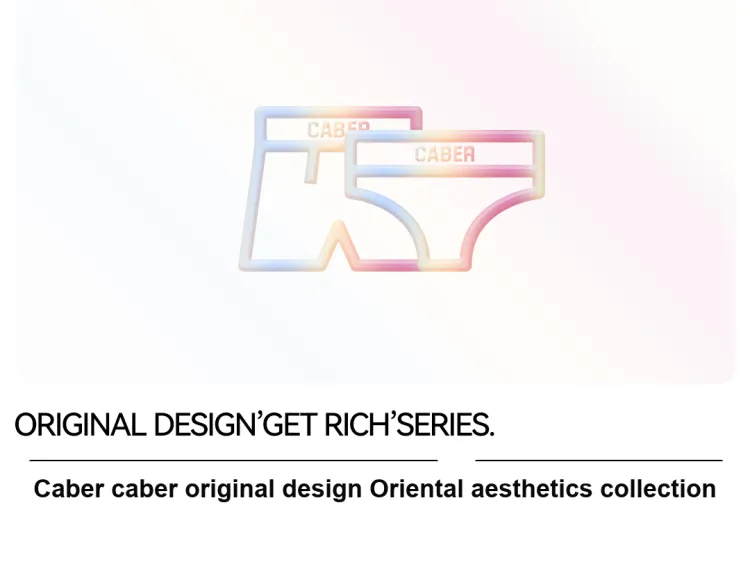 CABER

CABER

ORIGINAL DESIGN'GET RICH'SERIES.

Caber caber original design Oriental aesthetics collection